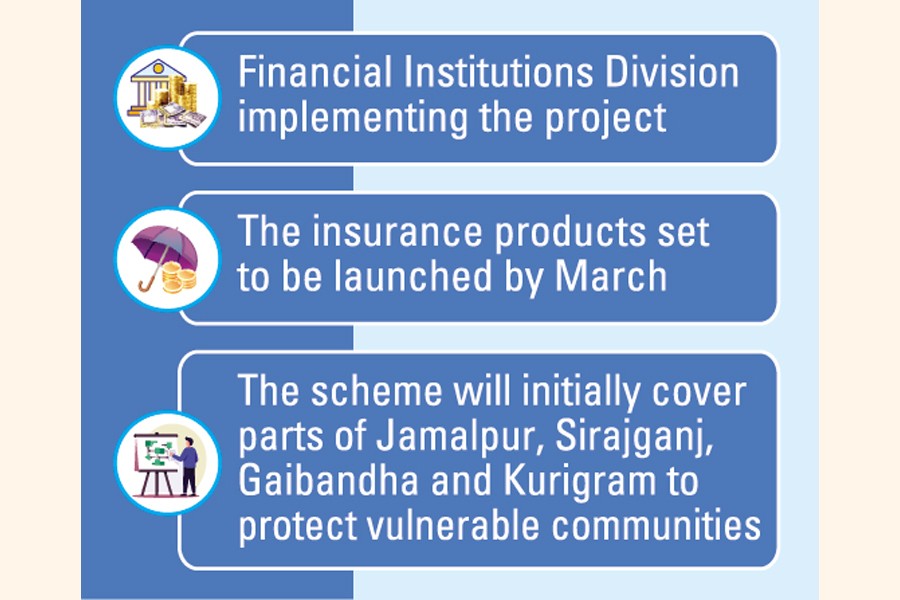 Financial Institutions Division implementing the project

The insurance products set to be launched by March

The scheme will initially cover parts of Jamalpur, Sirajganj, Gaibandha and Kurigram to protect vulnerable communities